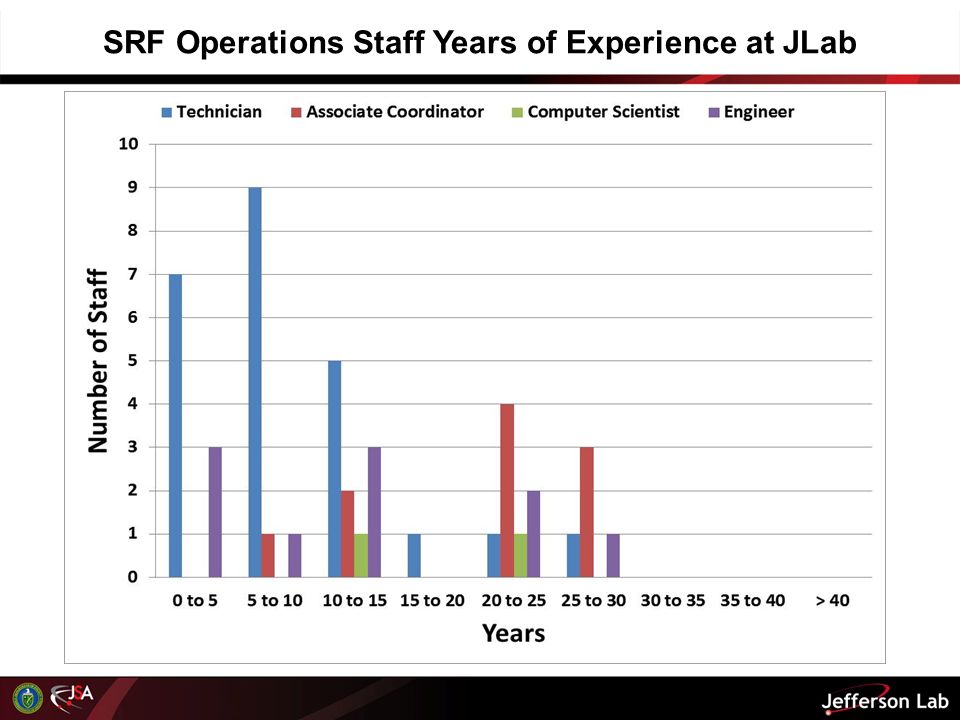 SRF Operations Staff Years of Experience at JLab

Technician  Associate Coordinator  Computer Scientist  Engineer

Number of Staff

10
9
8
7
6
5
4
3
2
1
0

0 to 5  5 to 10  10 to 15  15 to 20  20 to 25  25 to 30  30 to 35  35 to 40  > 40

Years

JSA

Jefferson Lab